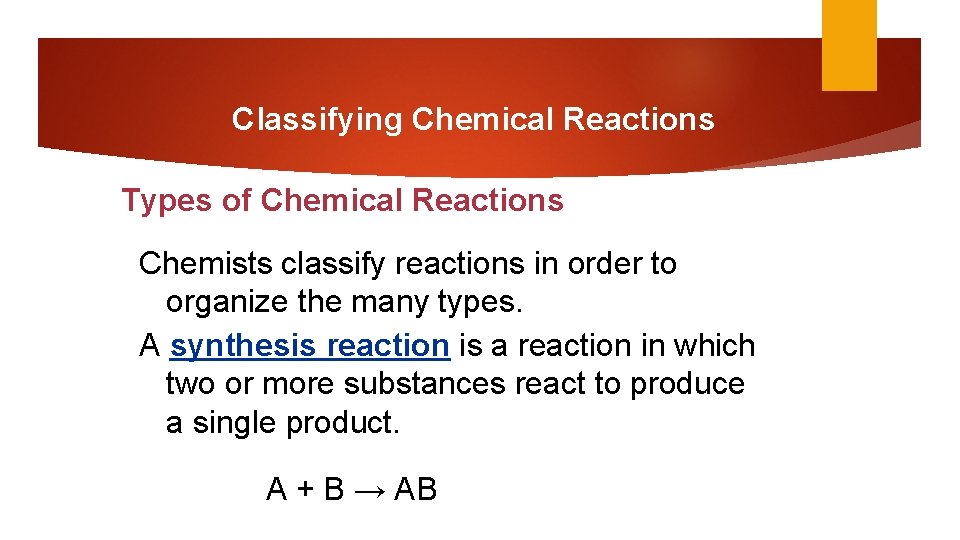 Classifying Chemical Reactions

Types of Chemical Reactions

Chemists classify reactions in order to organize the many types.

A synthesis reaction is a reaction in which two or more substances react to produce a single product.

$A + B \rightarrow AB$